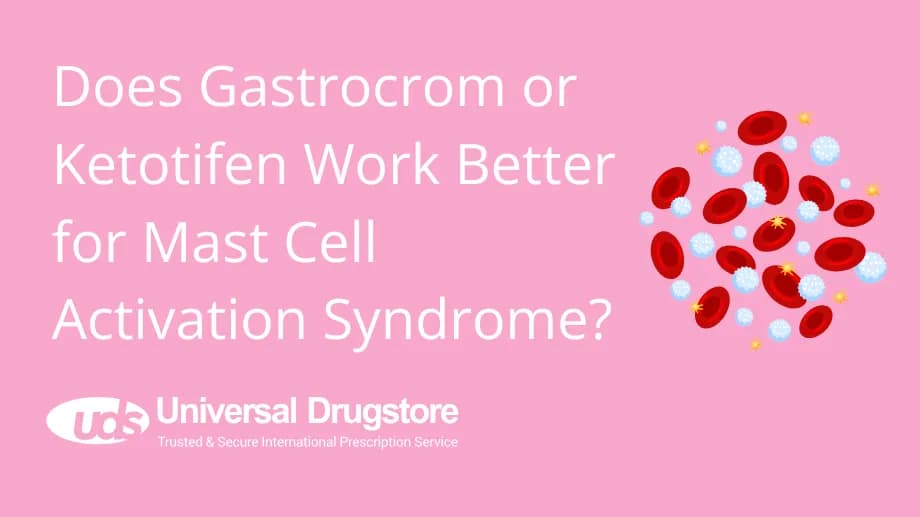 Does Gastrocrom or Ketotifen Work Better for Mast Cell Activation Syndrome?

uds Universal Drugstore
Trusted & Secure International Prescription Service